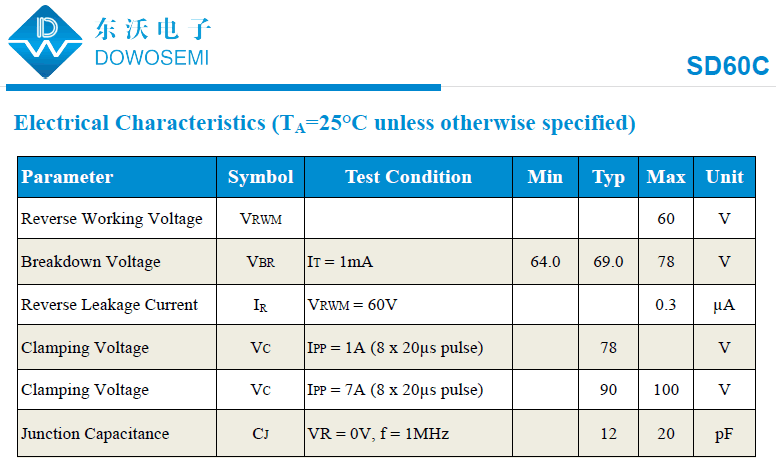 东沃电子
DOWOSEMI

SD60C

Electrical Characteristics ($T_A$=25°C unless otherwise specified)

| Parameter | Symbol | Test Condition | Min | Typ | Max | Unit |
|---|---|---|---|---|---|---|
| Reverse Working Voltage | $V_{RWM}$ | | | | 60 | V |
| Breakdown Voltage | $V_{BR}$ | $I_T$ = 1mA | 64.0 | 69.0 | 78 | V |
| Reverse Leakage Current | $I_R$ | $V_{RWM}$ = 60V | | | 0.3 | μA |
| Clamping Voltage | $V_C$ | $I_{PP}$ = 1A (8 x 20μs pulse) | | 78 | | V |
| Clamping Voltage | $V_C$ | $I_{PP}$ = 7A (8 x 20μs pulse) | | 90 | 100 | V |
| Junction Capacitance | $C_J$ | VR = 0V, f = 1MHz | | 12 | 20 | pF |